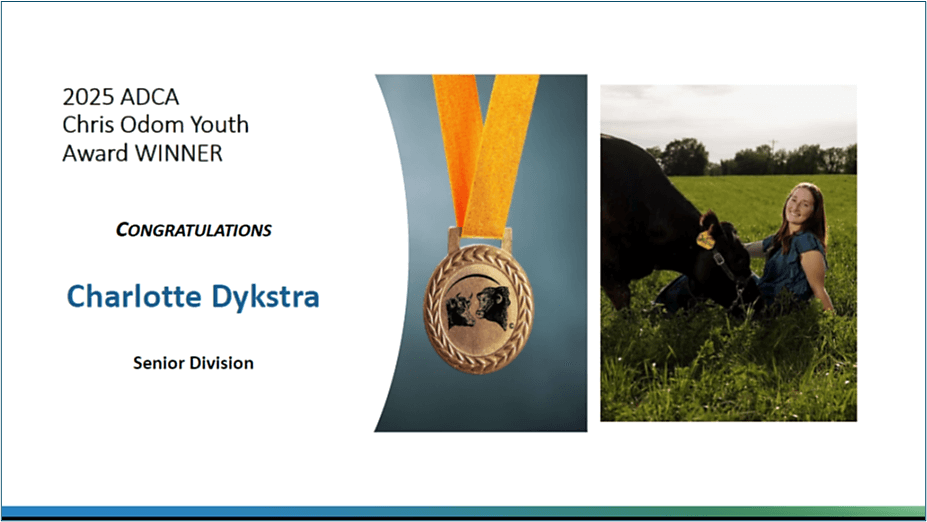 2025 ADCA
Chris Odom Youth
Award WINNER

CONGRATULATIONS

Charlotte Dykstra

Senior Division